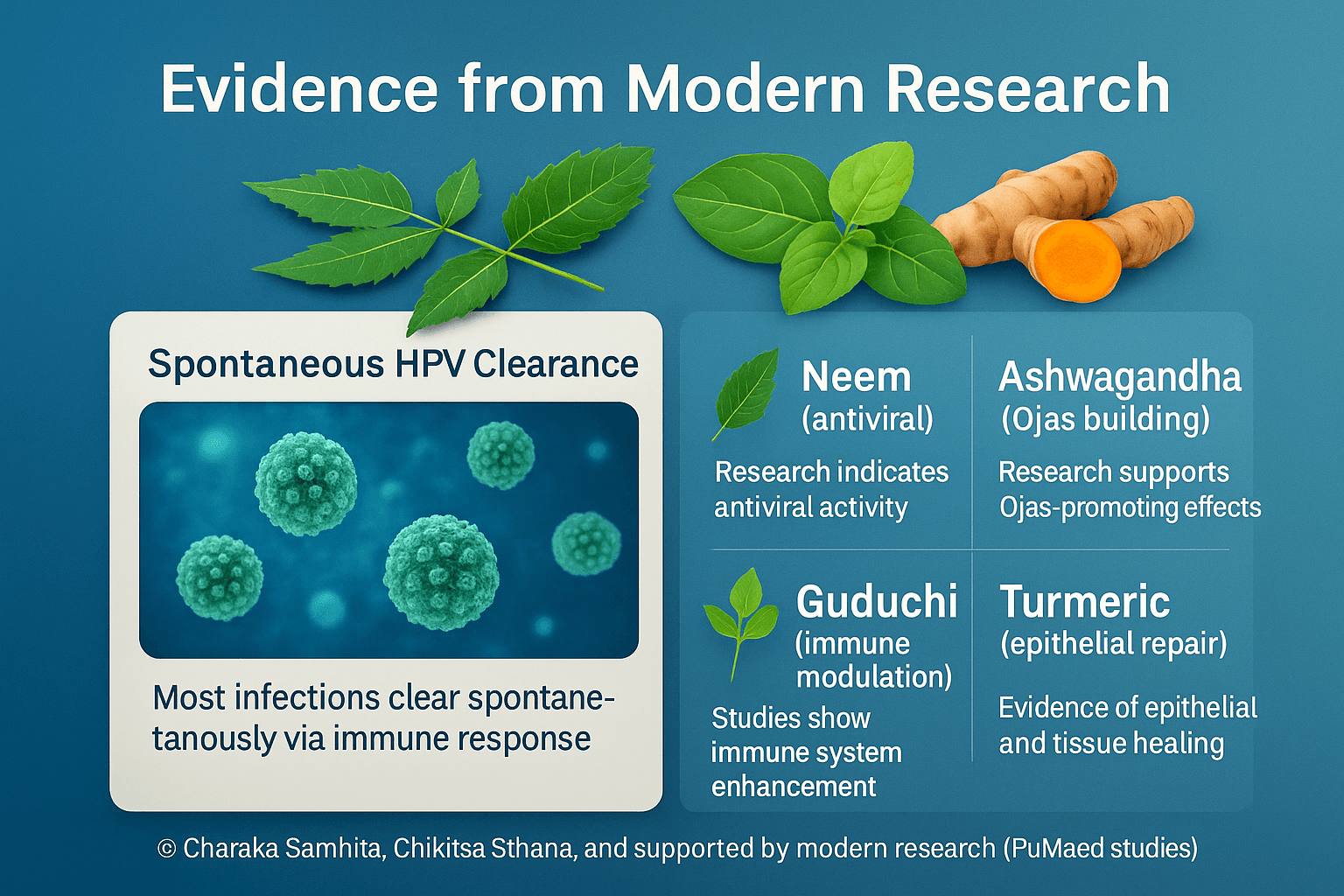 Evidence from Modern Research

Spontaneous HPV Clearance

Most infections clear spontanetanously via immune response

Neem
(antiviral)

Research indicates antiviral activity

Ashwagandha
(Ojas building)

Research supports Ojas-promoting effects

Guduchi
(immune modulation)

Studies show immune system enhancement

Turmeric
(epithelial repair)

Evidence of epithelial and tissue healing

© Charaka Samhita, Chikitsa Sthana, and supported by modern research (PuMaed studies)